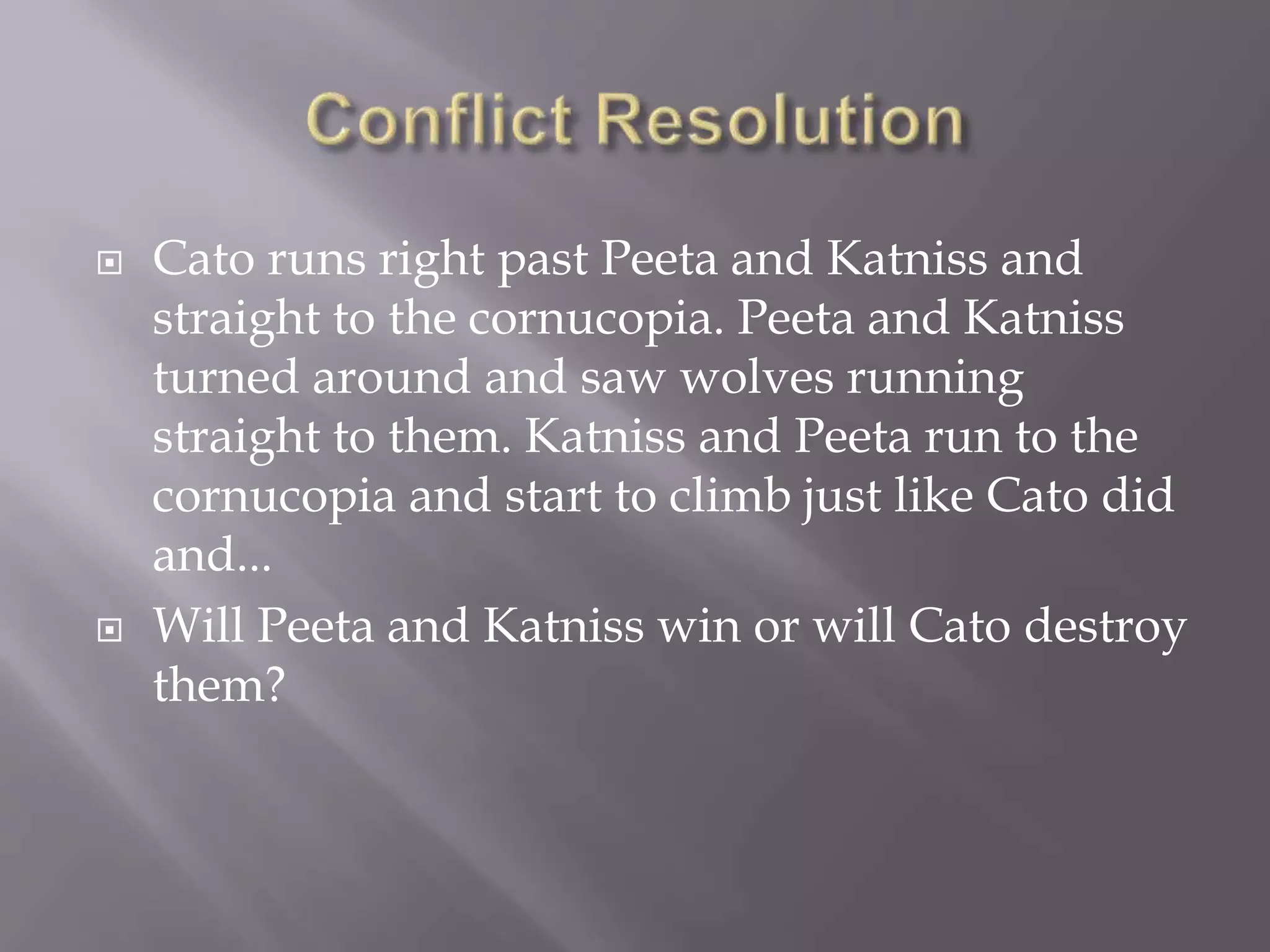 Conflict Resolution

Cato runs right past Peeta and Katniss and straight to the cornucopia. Peeta and Katniss turned around and saw wolves running straight to them. Katniss and Peeta run to the cornucopia and start to climb just like Cato did and...

Will Peeta and Katniss win or will Cato destroy them?